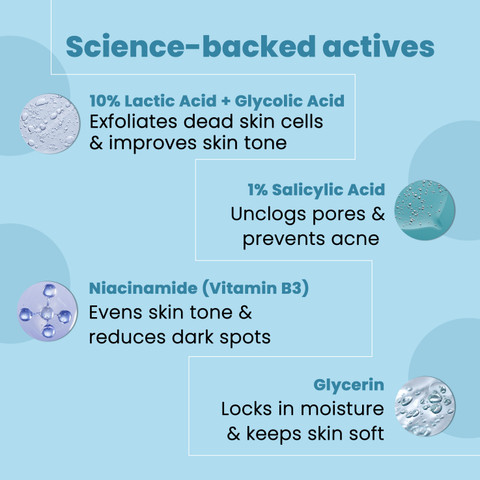 Science-backed actives

10% Lactic Acid + Glycolic Acid
Exfoliates dead skin cells & improves skin tone

1% Salicylic Acid
Unclogs pores & prevents acne

Niacinamide (Vitamin B3)
Evens skin tone & reduces dark spots

Glycerin
Locks in moisture & keeps skin soft